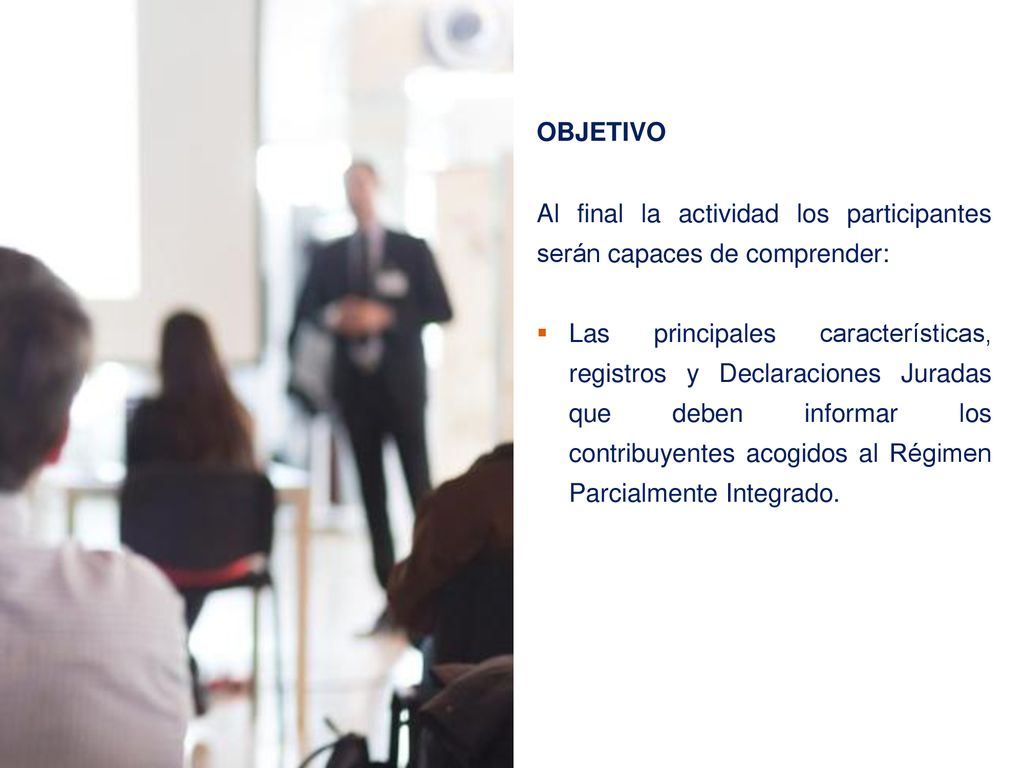 OBJETIVO

Al final la actividad los participantes serán capaces de comprender:

▪ Las principales características, registros y Declaraciones Juradas que deben informar los contribuyentes acogidos al Régimen Parcialmente Integrado.